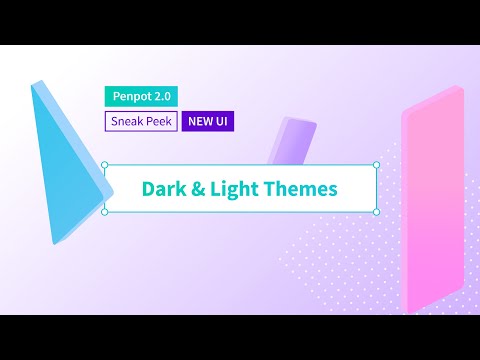 Penpot 2.0

Sneak Peek NEW UI

Dark & Light Themes